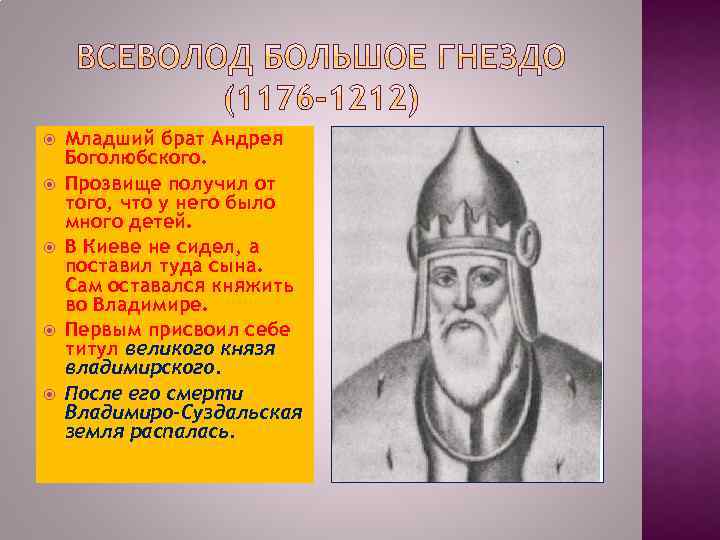 ВСЕВОЛОД БОЛЬШОЕ ГНЕЗДО (1176-1212)

Младший брат Андрея Боголюбского.

Прозвище получил от того, что у него было много детей.

В Киеве не сидел, а поставил туда сына. Сам оставался княжить во Владимире.

Первым присвоил себе титул великого князя владимирского.

После его смерти Владимиро-Суздальская земля распалась.